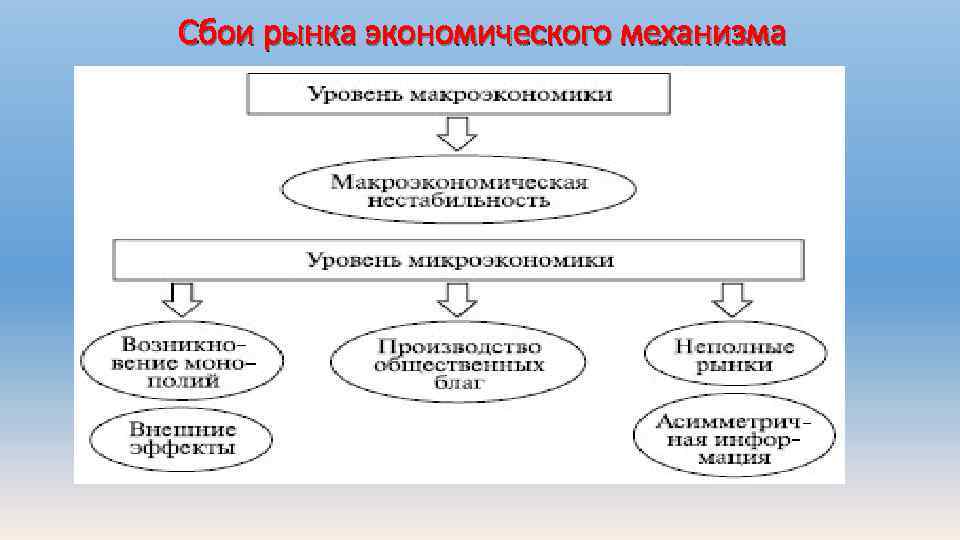 Сбои рынка экономического механизма

Уровень макроэкономики

Макроэкономическая нестабильность

Уровень микроэкономики

Возникновение монополий

Производство общественных благ

Неполные рынки

Внешние эффекты

Асимметричная информация